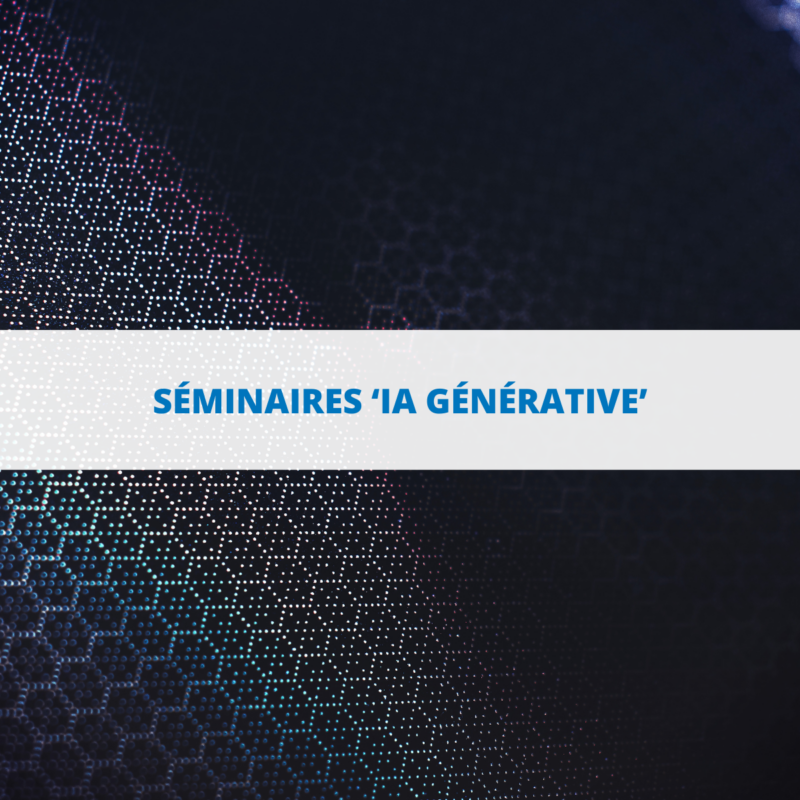 SÉMINAIRES ‘IA GÉNÉRATIVE’